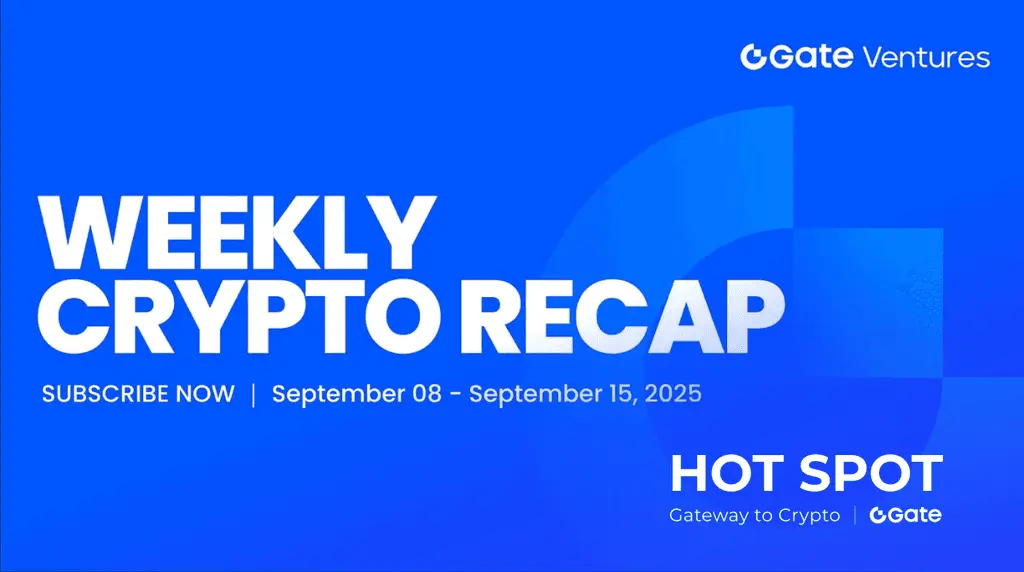 Gate Ventures

WEEKLY CRYPTO RECAP

SUBSCRIBE NOW | September 08 - September 15, 2025

HOT SPOT

Gateway to Crypto | Gate